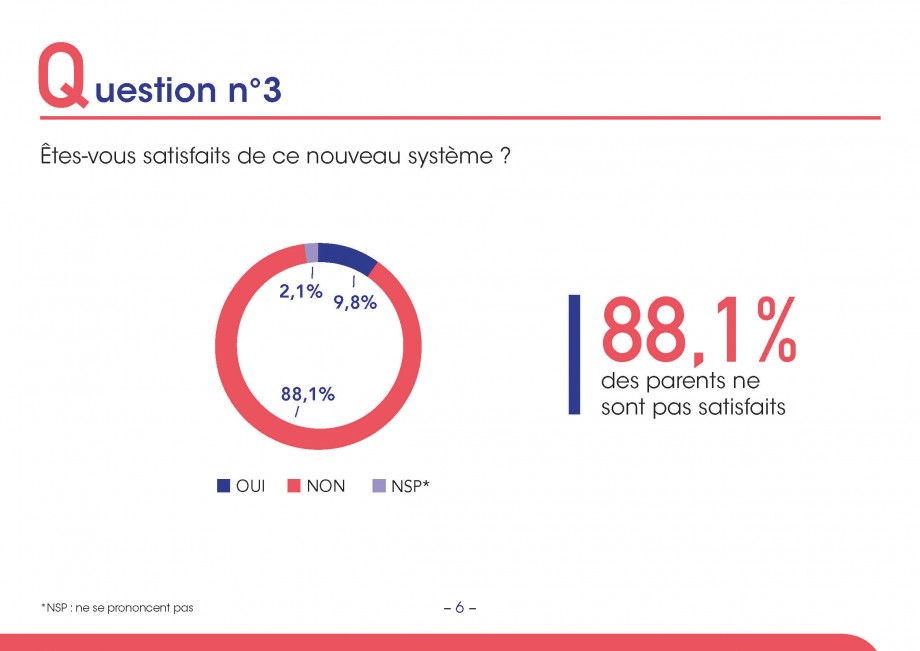 Question n°3

Êtes-vous satisfaits de ce nouveau système ?

2,1%

9,8%

88,1%

OUI NON NSP*

88,1%
des parents ne sont pas satisfaits

*NSP : ne se prononcent pas

– 6 –